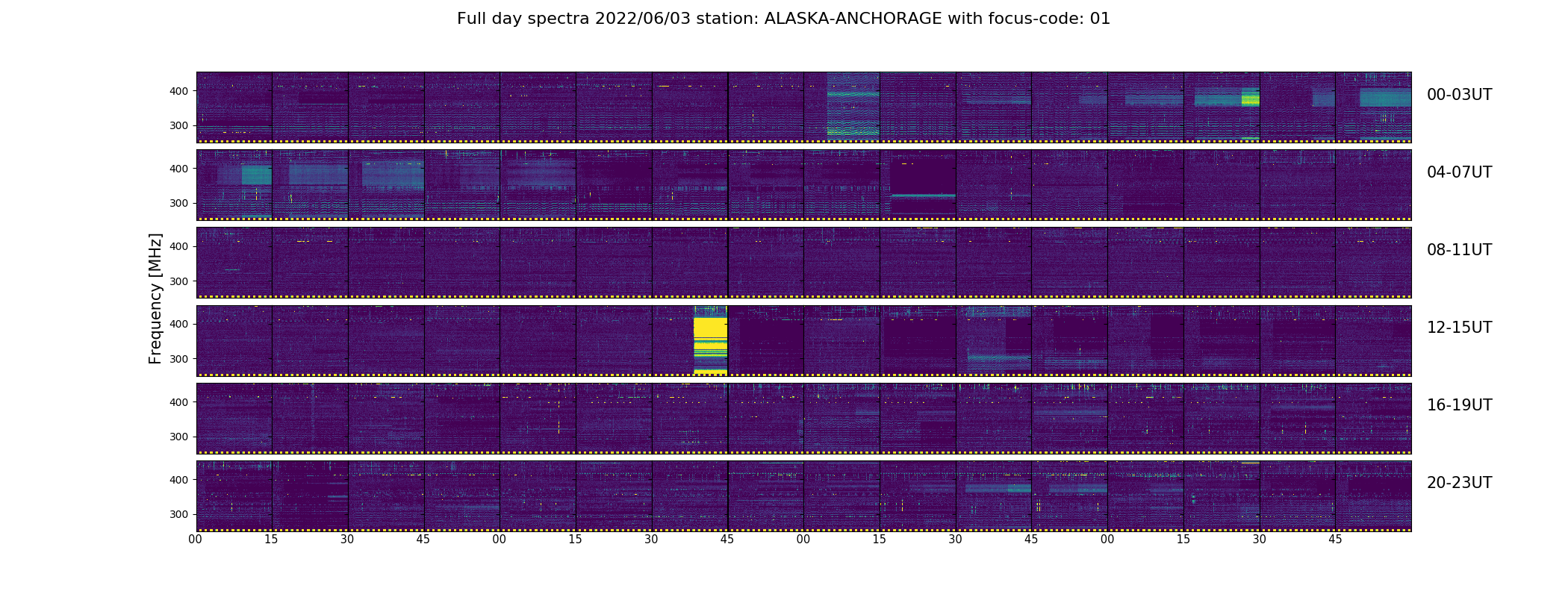 Full day spectra 2022/06/03 station: ALASKA-ANCHORAGE with focus-code: 01

Frequency [MHz]

400
300
00-03UT

400
300
04-07UT

400
300
08-11UT

400
300
12-15UT

400
300
16-19UT

400
300
20-23UT

00 15 30 45 00 15 30 45 00 15 30 45 00 15 30 45